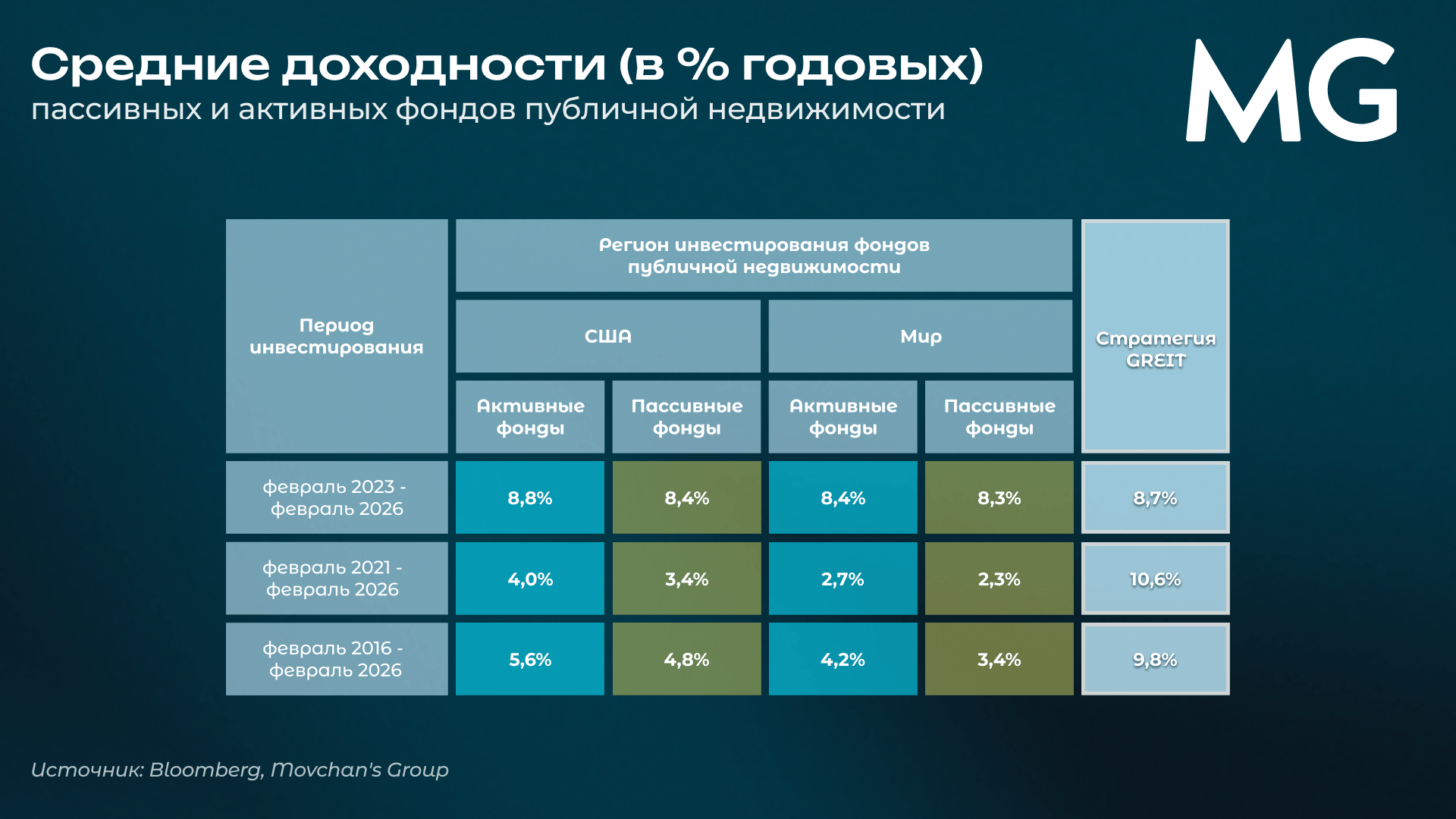 Средние доходности (в % годовых)
пассивных и активных фондов публичной недвижимости

MG

| Период инвестирования | Регион инвестирования фондов публичной недвижимости | | | | Стратегия GREIT |
|---|---|---|---|---|---|
| | США | | Мир | | |
| | Активные фонды | Пассивные фонды | Активные фонды | Пассивные фонды | |
| февраль 2023 - февраль 2026 | 8,8% | 8,4% | 8,4% | 8,3% | 8,7% |
| февраль 2021 - февраль 2026 | 4,0% | 3,4% | 2,7% | 2,3% | 10,6% |
| февраль 2016 - февраль 2026 | 5,6% | 4,8% | 4,2% | 3,4% | 9,8% |

Источник: Bloomberg, Movchan's Group